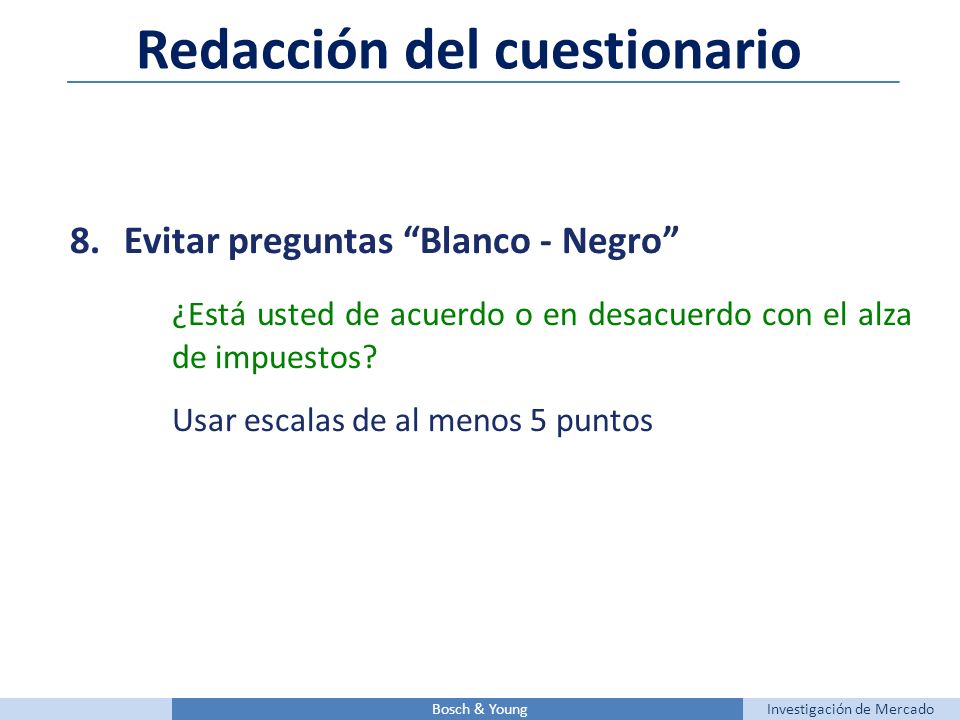 Redacción del cuestionario

8. Evitar preguntas “Blanco - Negro”

¿Está usted de acuerdo o en desacuerdo con el alza de impuestos?

Usar escalas de al menos 5 puntos

Bosch & Young

Investigación de Mercado